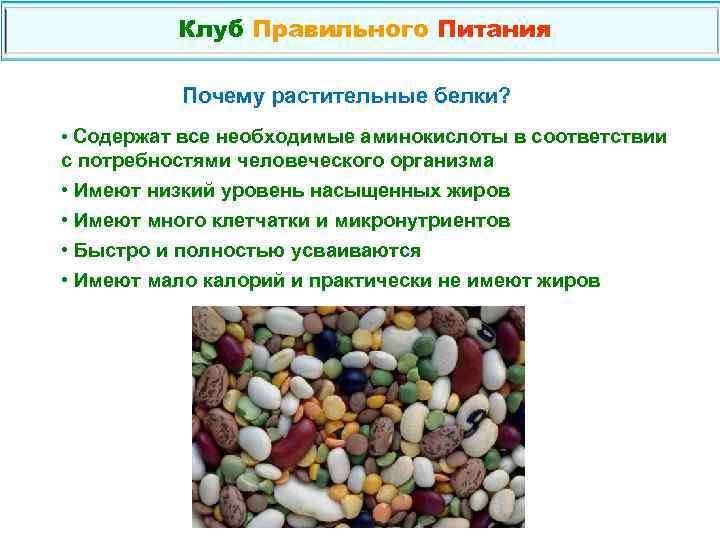 Клуб Правильного Питания

Почему растительные белки?

• Содержат все необходимые аминокислоты в соответствии с потребностями человеческого организма
• Имеют низкий уровень насыщенных жиров
• Имеют много клетчатки и микронутриентов
• Быстро и полностью усваиваются
• Имеют мало калорий и практически не имеют жиров